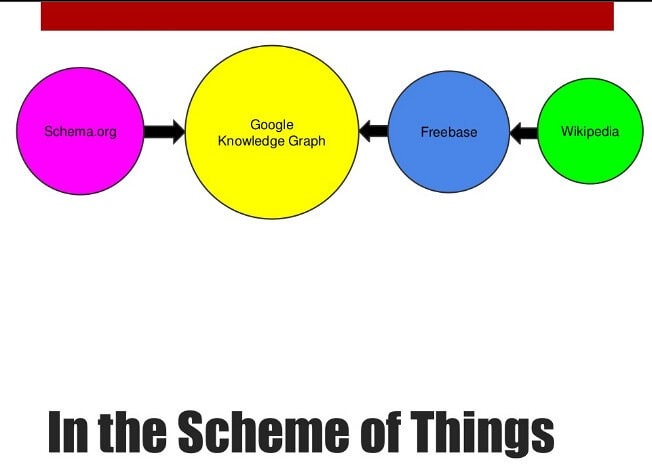 Schema.org

Google Knowledge Graph

Freebase

Wikipedia

In the Scheme of Things